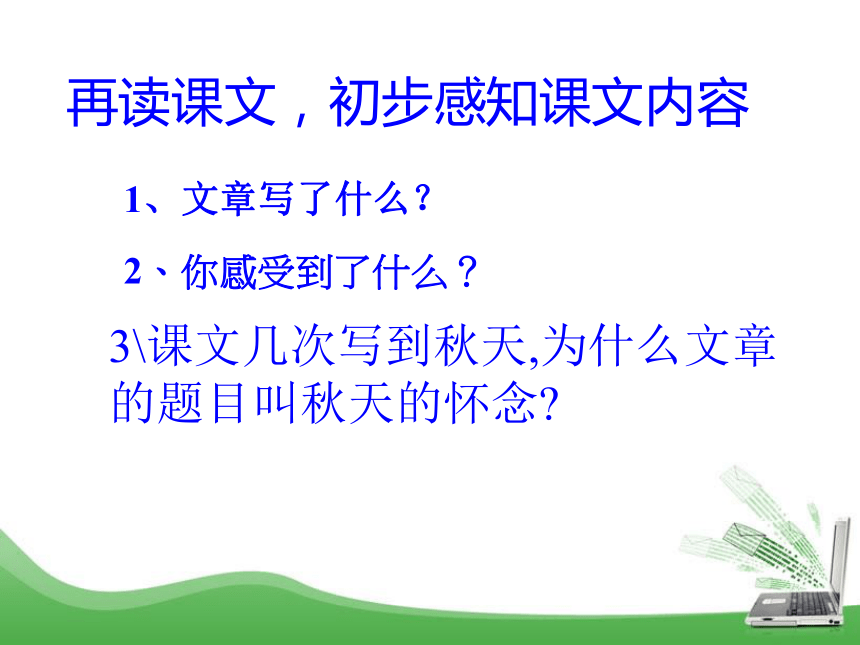 再读课文，初步感知课文内容

1、文章写了什么?

2、你感受到了什么？

3\课文几次写到秋天,为什么文章的题目叫秋天的怀念?